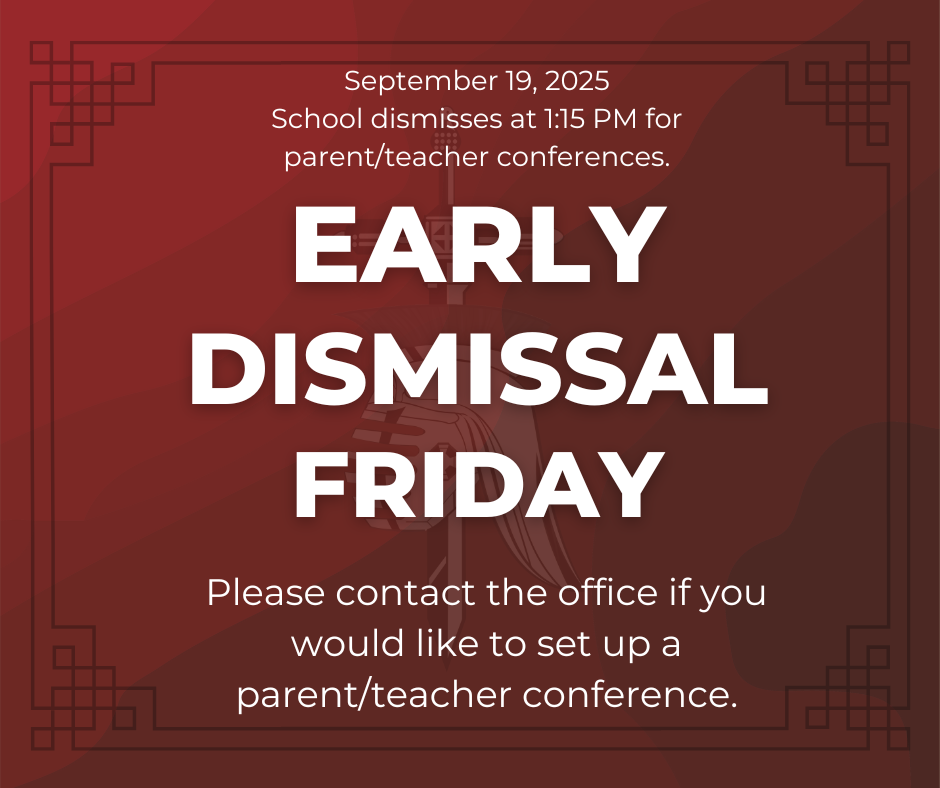 September 19, 2025
School dismisses at 1:15 PM for parent/teacher conferences.

EARLY DISMISSAL FRIDAY

Please contact the office if you would like to set up a parent/teacher conference.